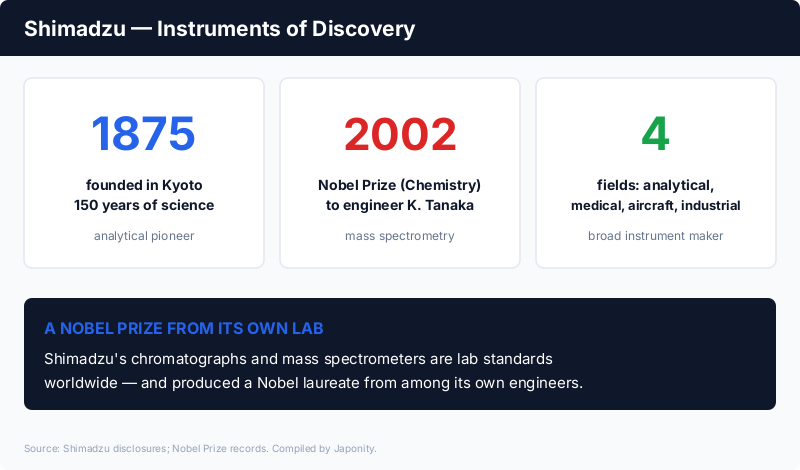 Shimadzu — Instruments of Discovery

1875
founded in Kyoto
150 years of science
analytical pioneer

2002
Nobel Prize (Chemistry)
to engineer K. Tanaka
mass spectrometry

4
fields: analytical,
medical, aircraft, industrial
broad instrument maker

A NOBEL PRIZE FROM ITS OWN LAB
Shimadzu's chromatographs and mass spectrometers are lab standards worldwide — and produced a Nobel laureate from among its own engineers.

Source: Shimadzu disclosures; Nobel Prize records. Compiled by Japonity.